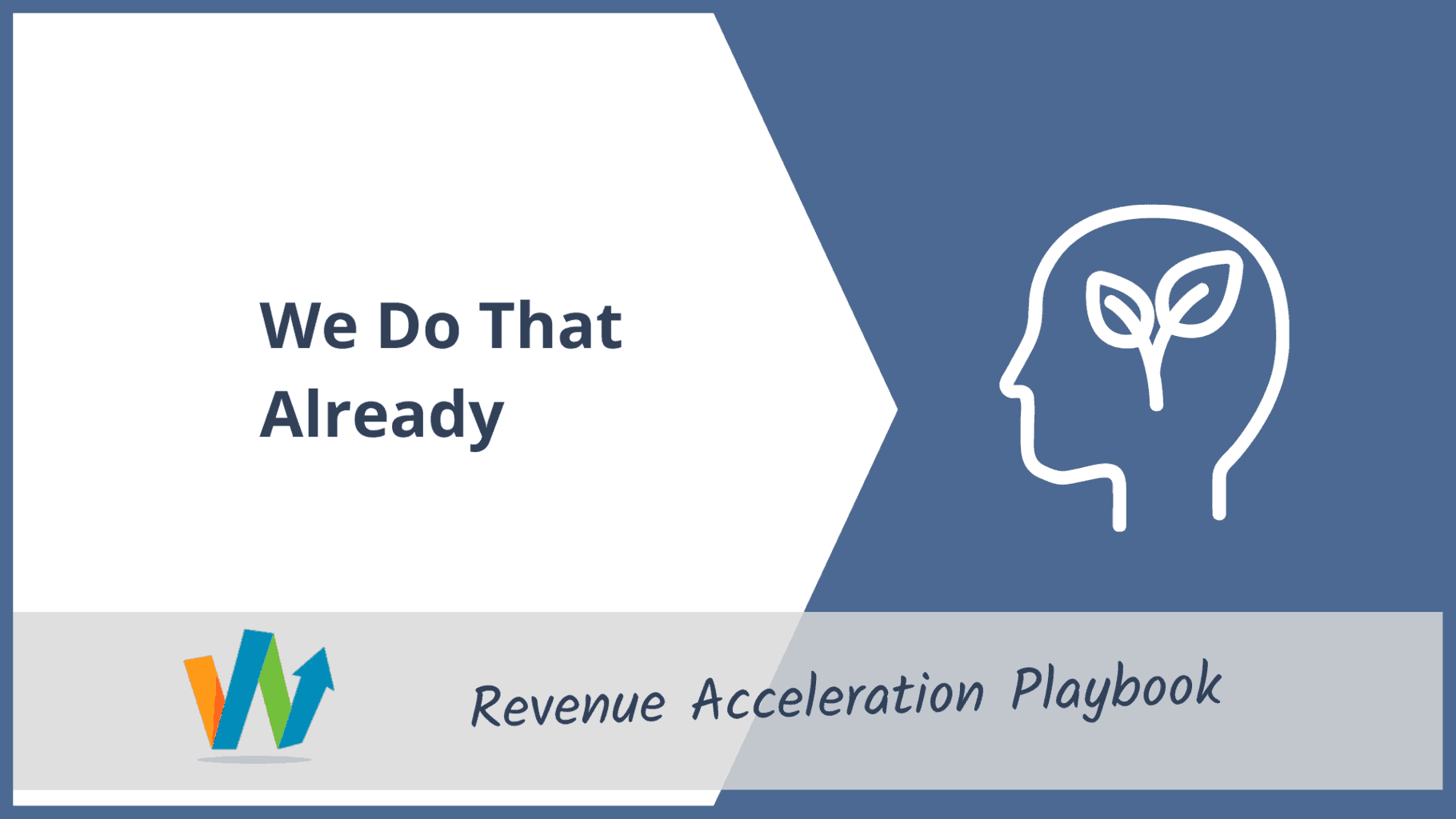 We Do That Already

Revenue Acceleration Playbook